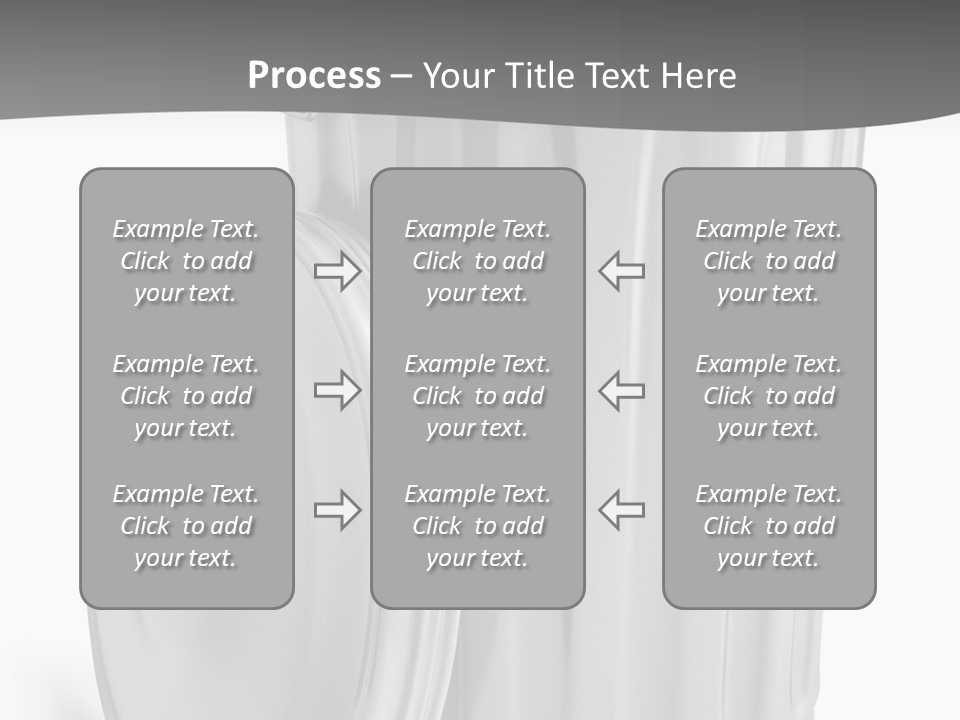 Process – Your Title Text Here

Example Text. Click to add your text.

Example Text. Click to add your text.

Example Text. Click to add your text.

Example Text. Click to add your text.

Example Text. Click to add your text.

Example Text. Click to add your text.

Example Text. Click to add your text.

Example Text. Click to add your text.

Example Text. Click to add your text.